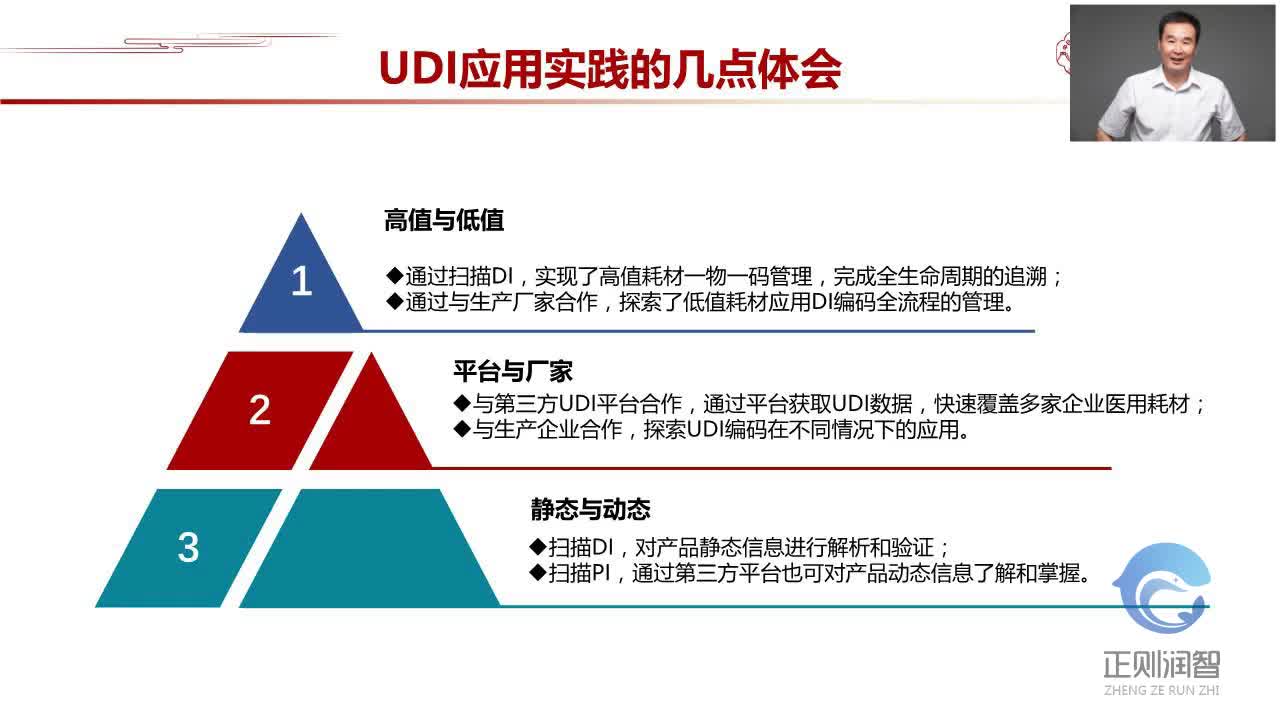 UDI应用实践的几点体会

1

高值与低值

◆通过扫描DI，实现了高值耗材一物一码管理，完成全生命周期的追溯；
◆通过与生产厂家合作，探索了低值耗材应用DI编码全流程的管理。

2

平台与厂家

◆与第三方UDI平台合作，通过平台获取UDI数据，快速覆盖多家企业医用耗材；
◆与生产企业合作，探索UDI编码在不同情况下的应用。

3

静态与动态

◆扫描DI，对产品静态信息进行解析和验证；
◆扫描PI，通过第三方平台也可对产品动态信息了解和掌握。

正则润智
ZHENG ZE RUN ZHI